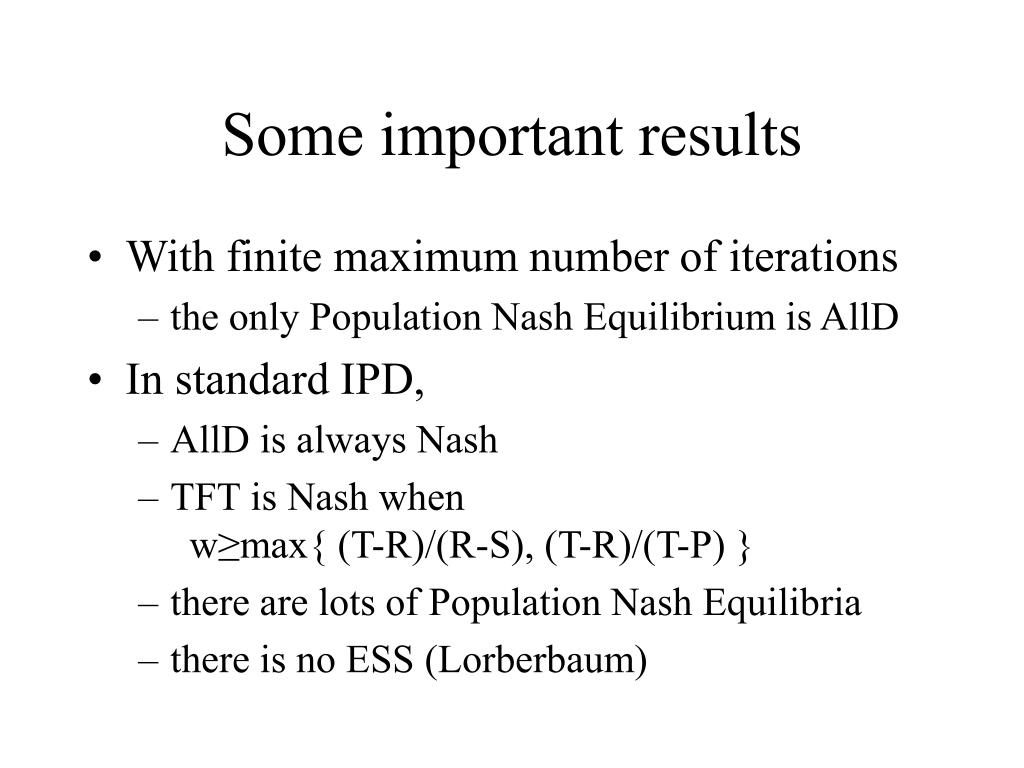 Some important results

• With finite maximum number of iterations
  – the only Population Nash Equilibrium is AllD
• In standard IPD,
  – AllD is always Nash
  – TFT is Nash when $w \geq \max\{ (T-R)/(R-S), (T-R)/(T-P) \}$
  – there are lots of Population Nash Equilibria
  – there is no ESS (Lorberbaum)